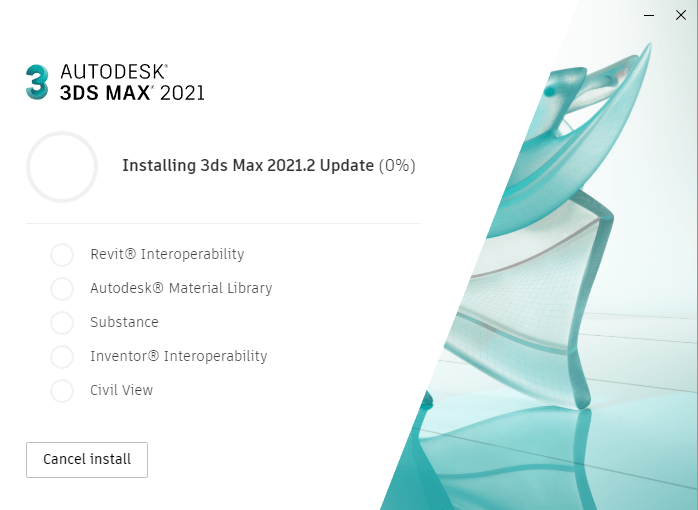 3 AUTODESK®
3DS MAX® 2021

Installing 3ds Max 2021.2 Update (0%)

Revit® Interoperability

Autodesk® Material Library

Substance

Inventor® Interoperability

Civil View

Cancel install